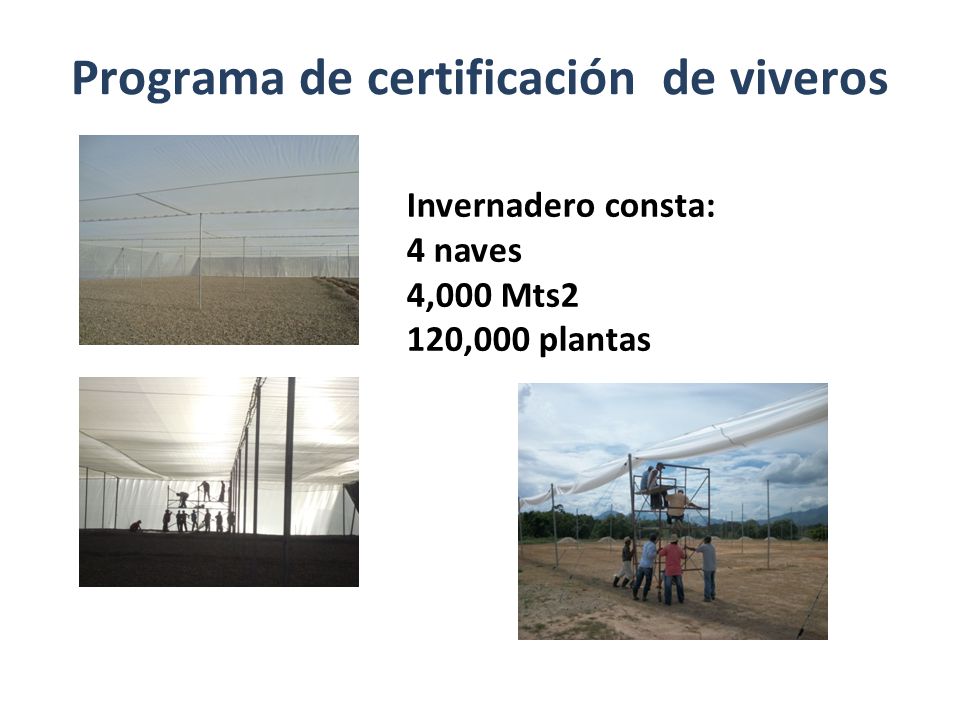 Programa de certificación de viveros

Invernadero consta:
4 naves
4,000 Mts2
120,000 plantas